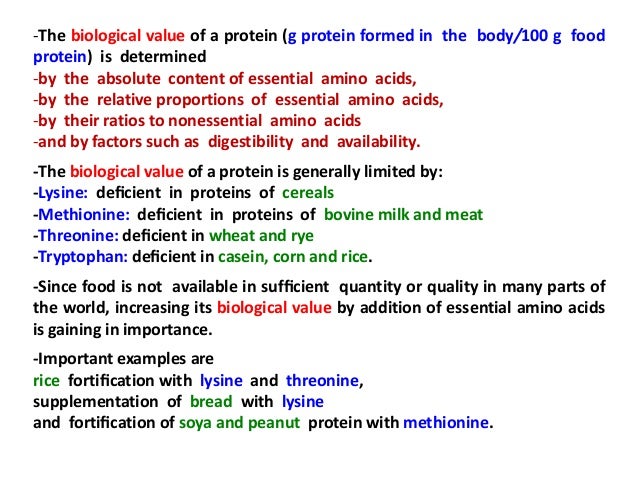 -The biological value of a protein (g protein formed in the body/100 g food protein) is determined
-by the absolute content of essential amino acids,
-by the relative proportions of essential amino acids,
-by their ratios to nonessential amino acids
-and by factors such as digestibility and availability.

-The biological value of a protein is generally limited by:
-Lysine: deficient in proteins of cereals
-Methionine: deficient in proteins of bovine milk and meat
-Threonine: deficient in wheat and rye
-Tryptophan: deficient in casein, corn and rice.

-Since food is not available in sufficient quantity or quality in many parts of the world, increasing its biological value by addition of essential amino acids is gaining in importance.

-Important examples are
rice fortification with lysine and threonine,
supplementation of bread with lysine
and fortification of soya and peanut protein with methionine.